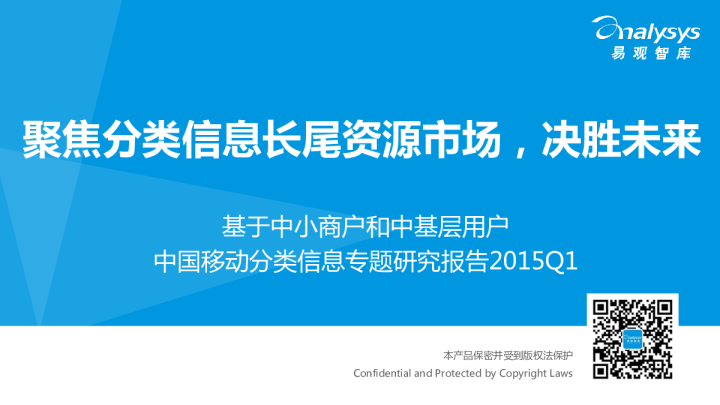 analysys
易观智库

聚焦分类信息长尾资源市场，决胜未来

基于中小商户和中基层用户
中国移动分类信息专题研究报告2015Q1

本产品保密并受到版权法保护
Confidential and Protected by Copyright Laws